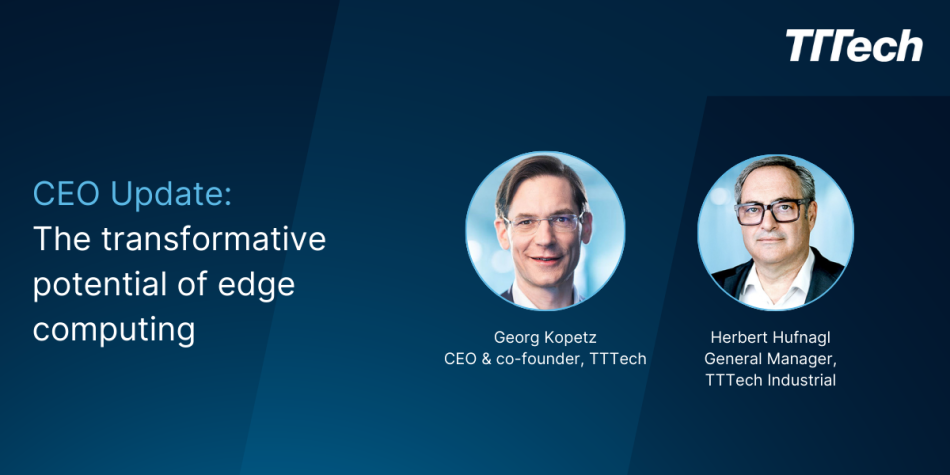 TTTech

CEO Update:
The transformative potential of edge computing

Georg Kopetz
CEO & co-founder, TTTech

Herbert Hufnagl
General Manager,
TTTech Industrial